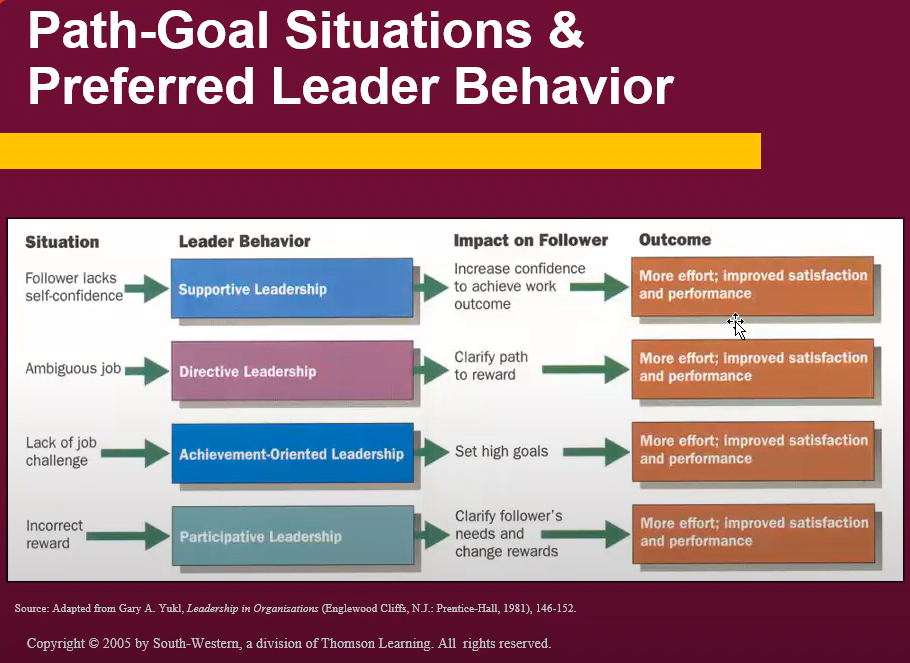 Path-Goal Situations & Preferred Leader Behavior

| Situation | Leader Behavior | Impact on Follower | Outcome |
|---|---|---|---|
| Follower lacks self-confidence | Supportive Leadership | Increase confidence to achieve work outcome | More effort; improved satisfaction and performance |
| Ambiguous job | Directive Leadership | Clarify path to reward | More effort; improved satisfaction and performance |
| Lack of job challenge | Achievement-Oriented Leadership | Set high goals | More effort; improved satisfaction and performance |
| Incorrect reward | Participative Leadership | Clarify follower's needs and change rewards | More effort; improved satisfaction and performance |

Source: Adapted from Gary A. Yukl, Leadership in Organizations (Englewood Cliffs, N.J.: Prentice-Hall, 1981), 146-152.

Copyright © 2005 by South-Western, a division of Thomson Learning. All rights reserved.